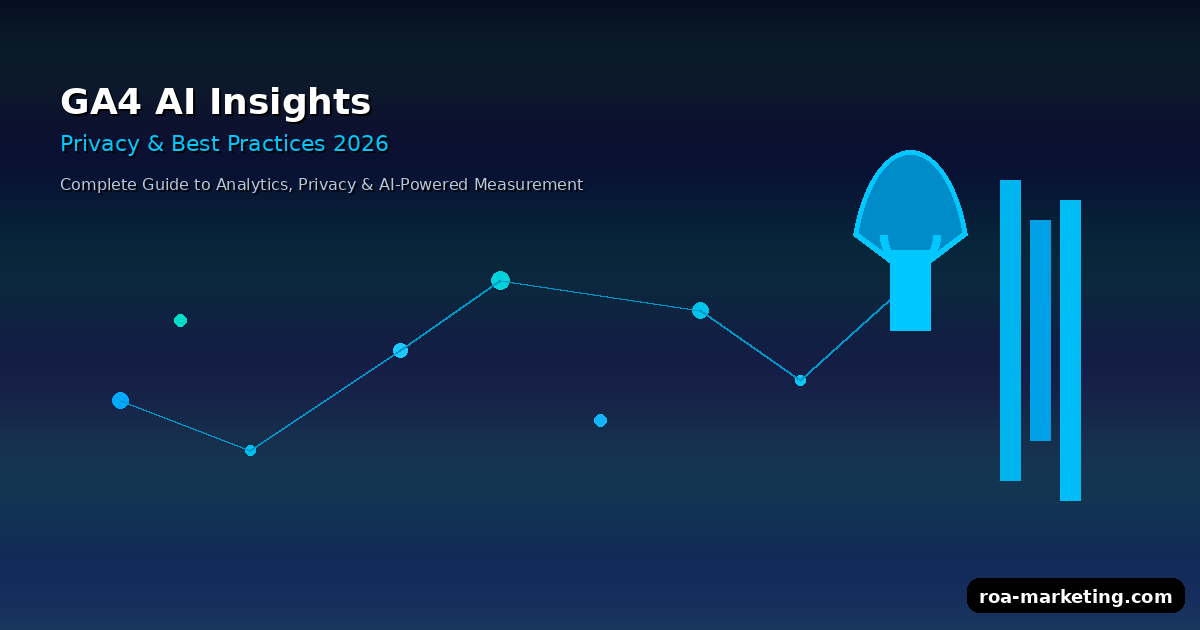 GA4 AI Insights

Privacy & Best Practices 2026

Complete Guide to Analytics, Privacy & AI-Powered Measurement

roa-marketing.com